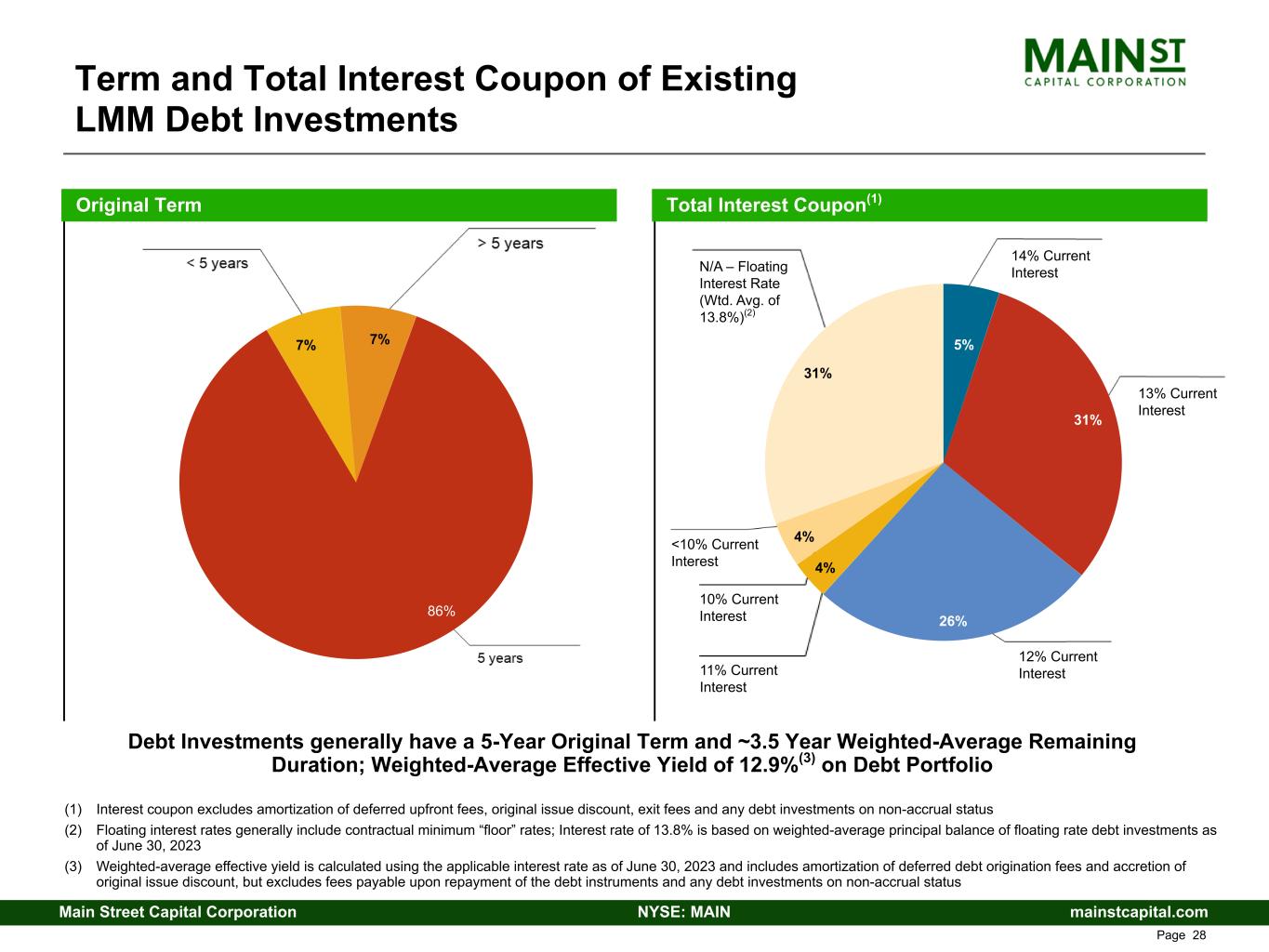 Term and Total Interest Coupon of Existing LMM Debt Investments

MAIN ST
CAPITAL CORPORATION

Original Term

< 5 years

> 5 years

7%

7%

86%

5 years

Total Interest Coupon$^{(1)}$

N/A – Floating Interest Rate (Wtd. Avg. of 13.8%)$^{(2)}$

14% Current Interest

5%

31%

13% Current Interest

31%

<10% Current Interest

4%

4%

10% Current Interest

26%

11% Current Interest

12% Current Interest

Debt Investments generally have a 5-Year Original Term and ~3.5 Year Weighted-Average Remaining Duration; Weighted-Average Effective Yield of 12.9%$^{(3)}$ on Debt Portfolio

(1) Interest coupon excludes amortization of deferred upfront fees, original issue discount, exit fees and any debt investments on non-accrual status

(2) Floating interest rates generally include contractual minimum “floor” rates; Interest rate of 13.8% is based on weighted-average principal balance of floating rate debt investments as of June 30, 2023

(3) Weighted-average effective yield is calculated using the applicable interest rate as of June 30, 2023 and includes amortization of deferred debt origination fees and accretion of original issue discount, but excludes fees payable upon repayment of the debt instruments and any debt investments on non-accrual status

Main Street Capital Corporation NYSE: MAIN mainstcapital.com

Page 28